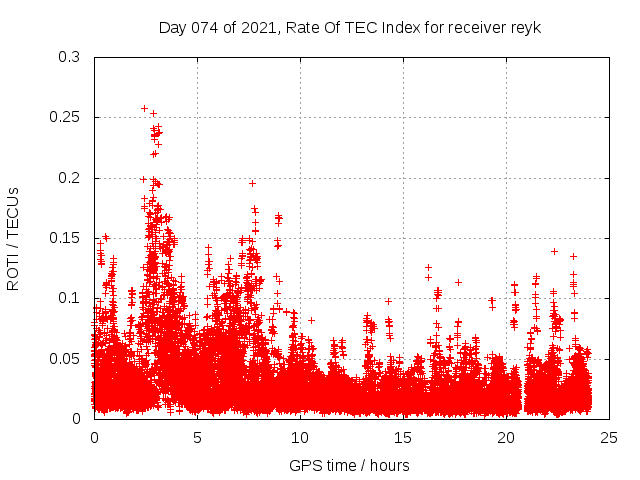 Day 074 of 2021, Rate Of TEC Index for receiver reyk

ROTI / TECUs

0.3
0.25
0.2
0.15
0.1
0.05
0

0
5
10
15
20
25

GPS time / hours